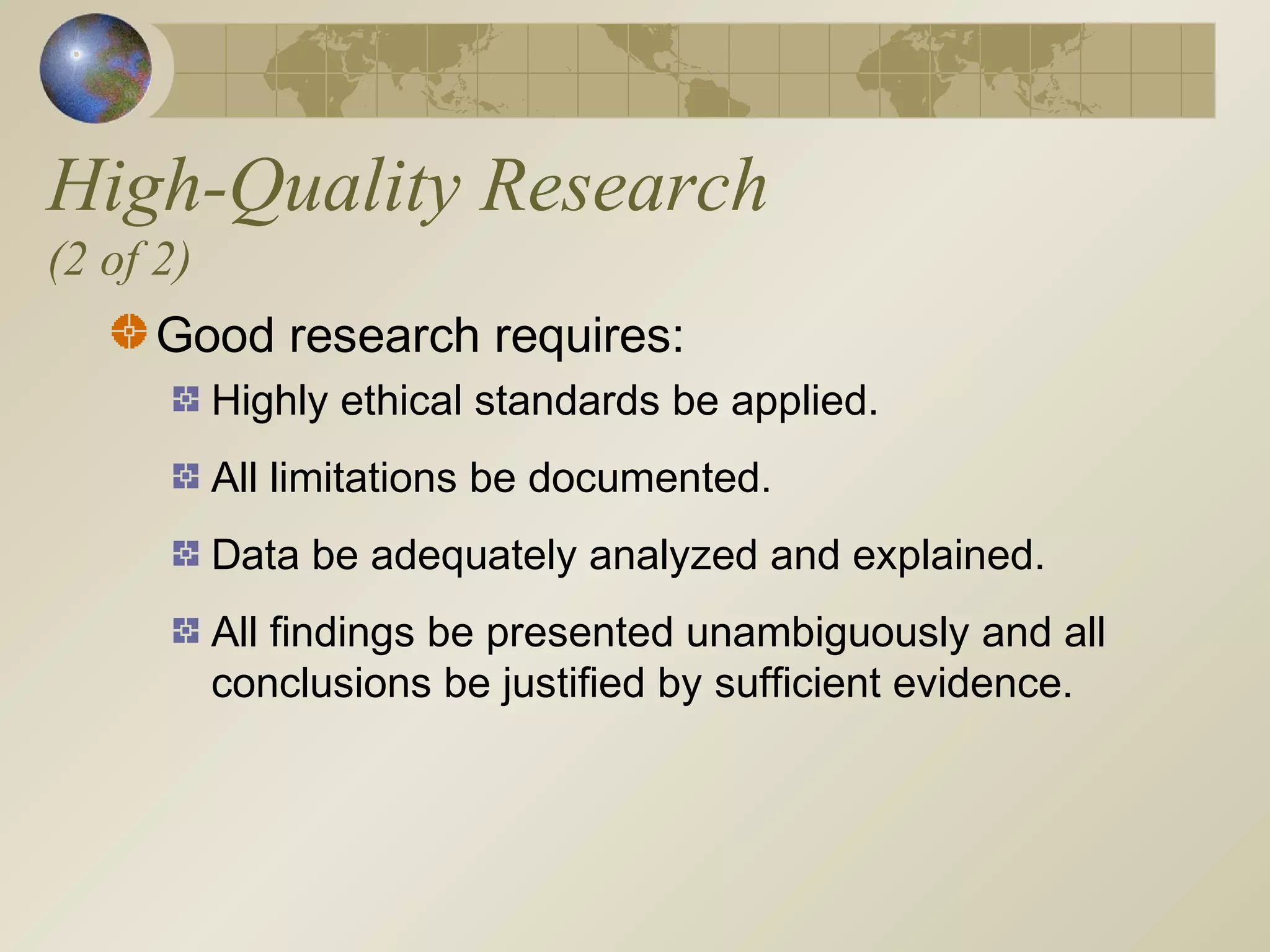 High-Quality Research
(2 of 2)

Good research requires:

Highly ethical standards be applied.

All limitations be documented.

Data be adequately analyzed and explained.

All findings be presented unambiguously and all conclusions be justified by sufficient evidence.